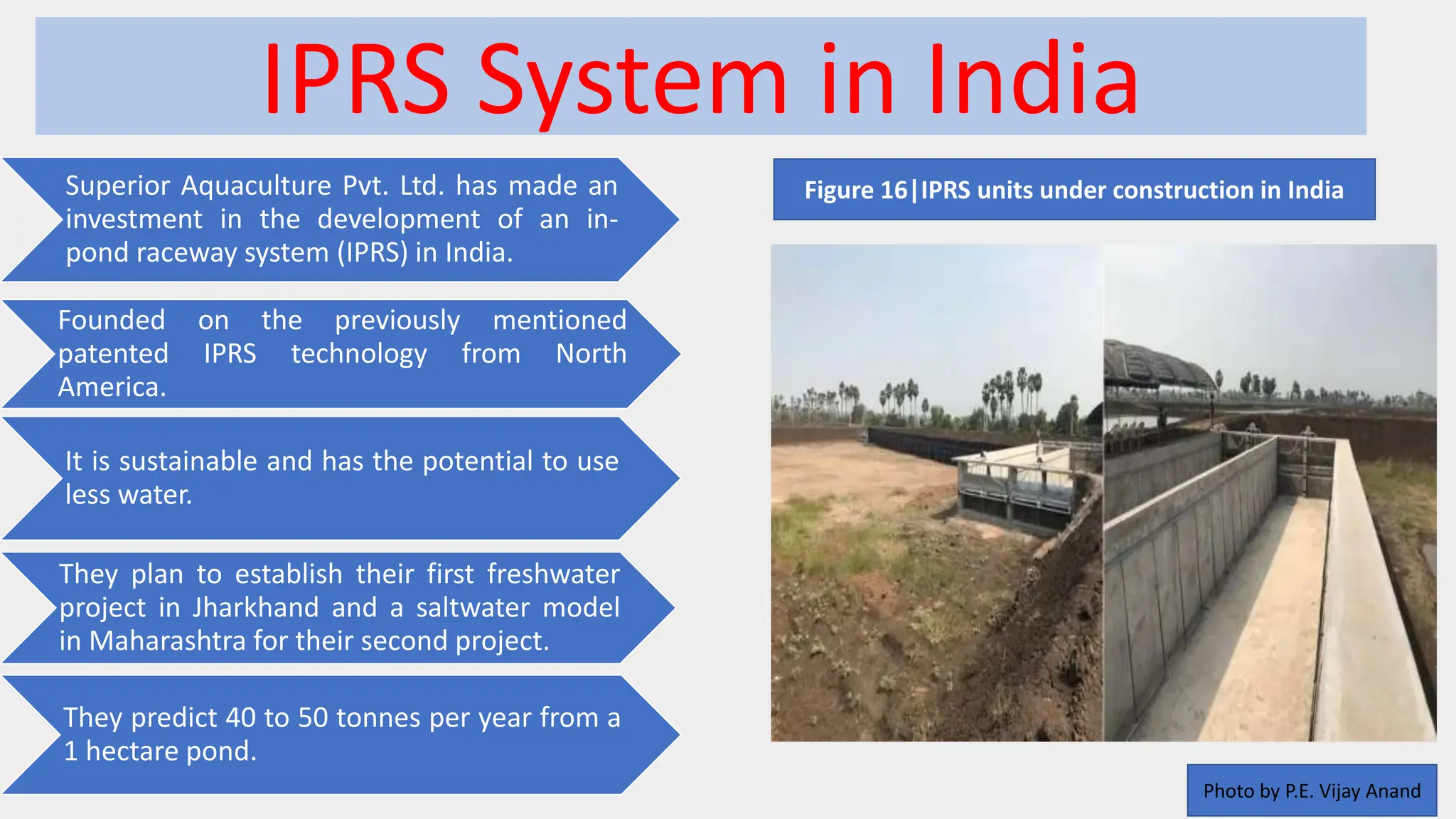 IPRS System in India

Superior Aquaculture Pvt. Ltd. has made an investment in the development of an in-pond raceway system (IPRS) in India.

Founded on the previously mentioned patented IPRS technology from North America.

It is sustainable and has the potential to use less water.

They plan to establish their first freshwater project in Jharkhand and a saltwater model in Maharashtra for their second project.

They predict 40 to 50 tonnes per year from a 1 hectare pond.

Figure 16|IPRS units under construction in India

Photo by P.E. Vijay Anand